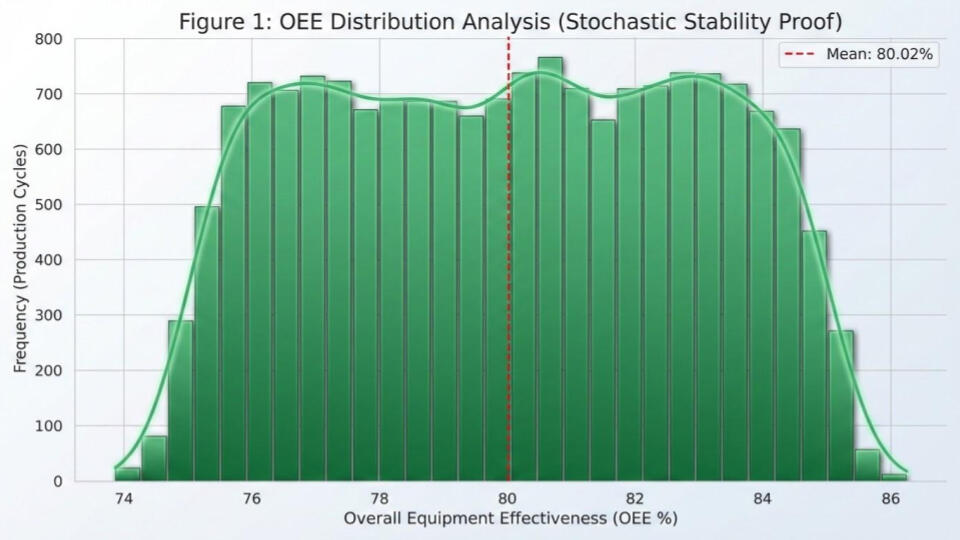 Figure 1: OEE Distribution Analysis (Stochastic Stability Proof)

Mean: 80.02%

Frequency (Production Cycles)

800
700
600
500
400
300
200
100
0

74
76
78
80
82
84
86

Overall Equipment Effectiveness (OEE %)